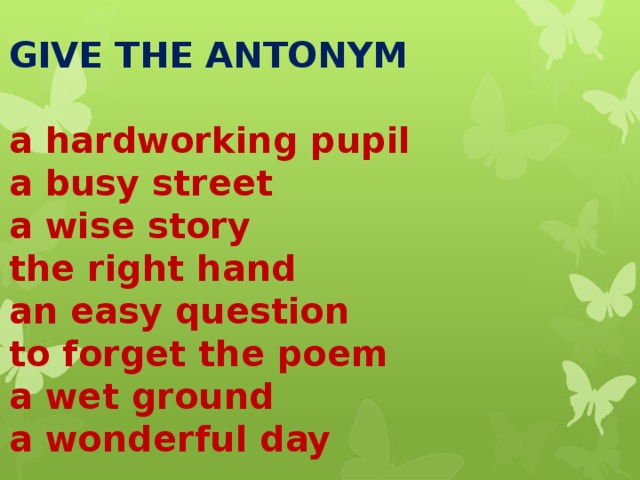 GIVE THE ANTONYM

a hardworking pupil
a busy street
a wise story
the right hand
an easy question
to forget the poem
a wet ground
a wonderful day